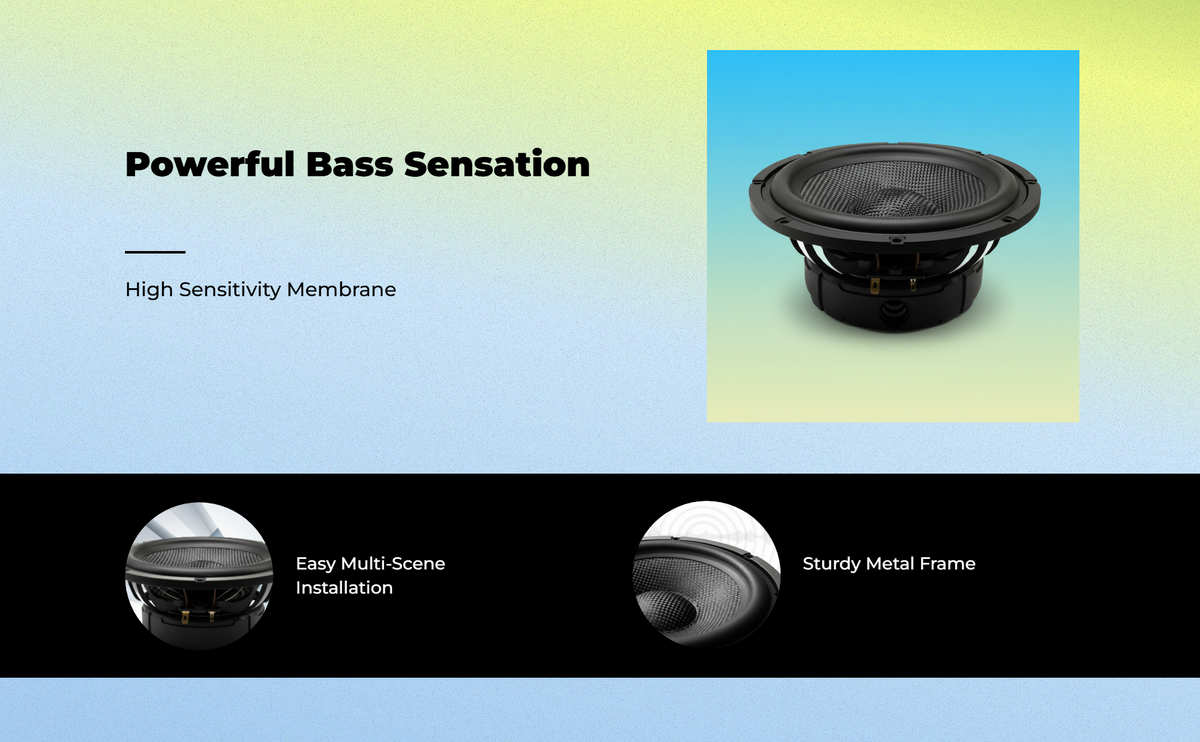 Powerful Bass Sensation

High Sensitivity Membrane

Easy Multi-Scene Installation

Sturdy Metal Frame